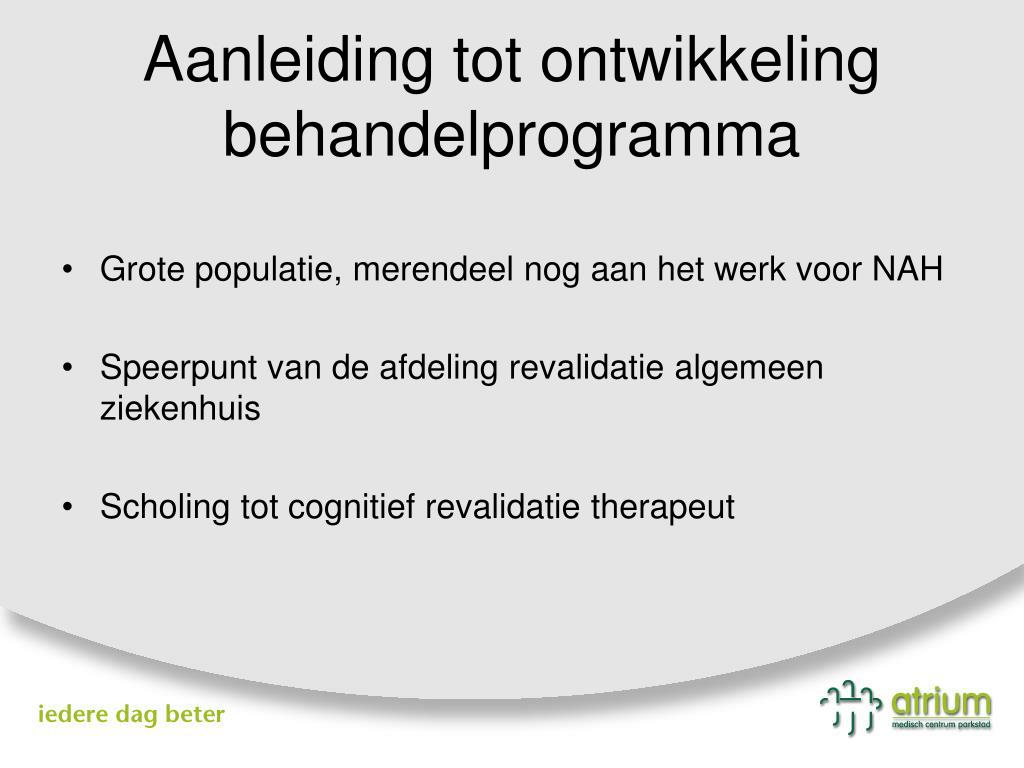 Aanleiding tot ontwikkeling behandelprogramma

• Grote populatie, merendeel nog aan het werk voor NAH

• Speerpunt van de afdeling revalidatie algemeen ziekenhuis

• Scholing tot cognitief revalidatie therapeut

iedere dag beter

atrium
medisch centrum parkstad